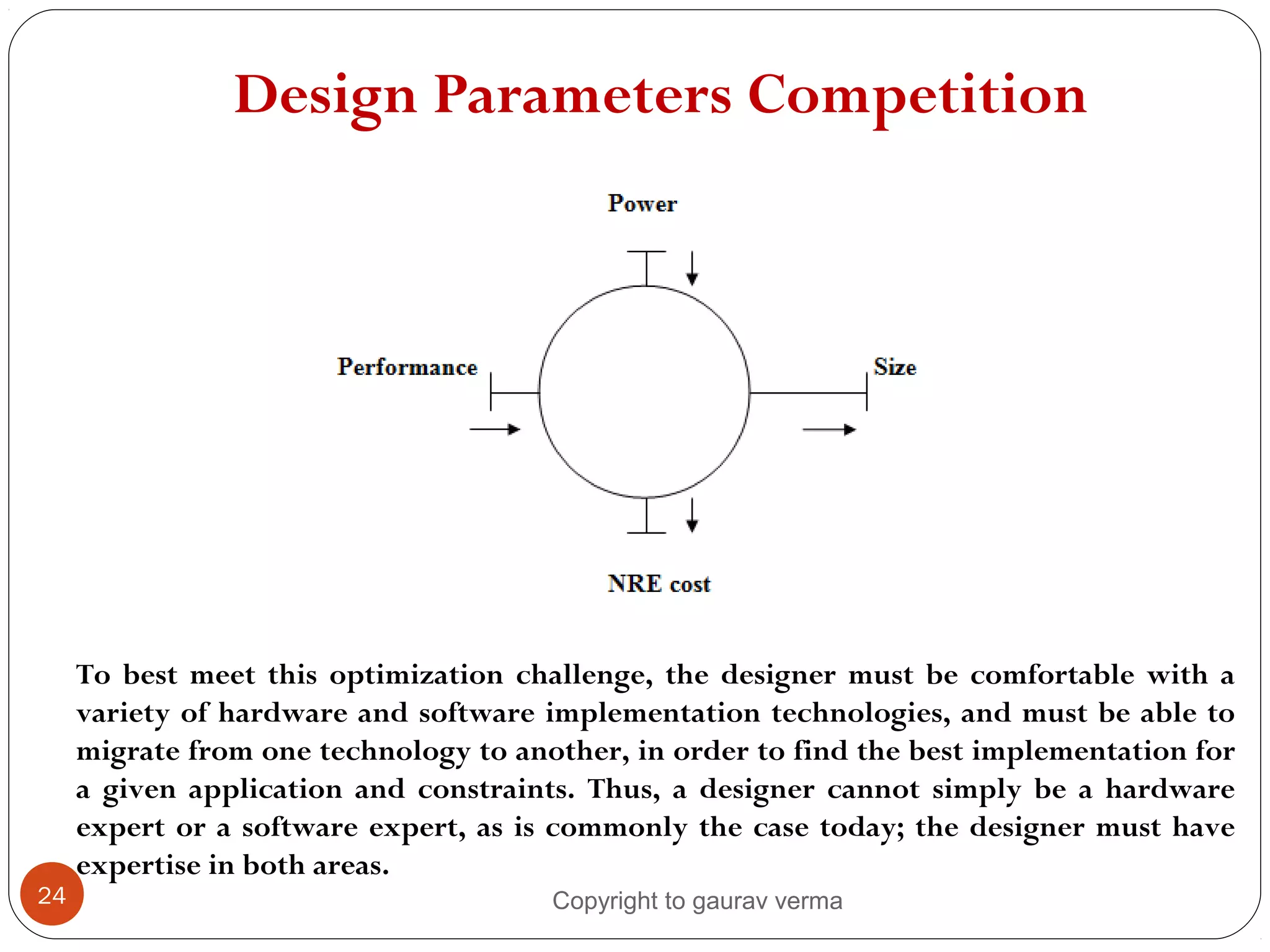 Design Parameters Competition

Power

Performance

Size

NRE cost

To best meet this optimization challenge, the designer must be comfortable with a variety of hardware and software implementation technologies, and must be able to migrate from one technology to another, in order to find the best implementation for a given application and constraints. Thus, a designer cannot simply be a hardware expert or a software expert, as is commonly the case today; the designer must have expertise in both areas.

24

Copyright to gaurav verma